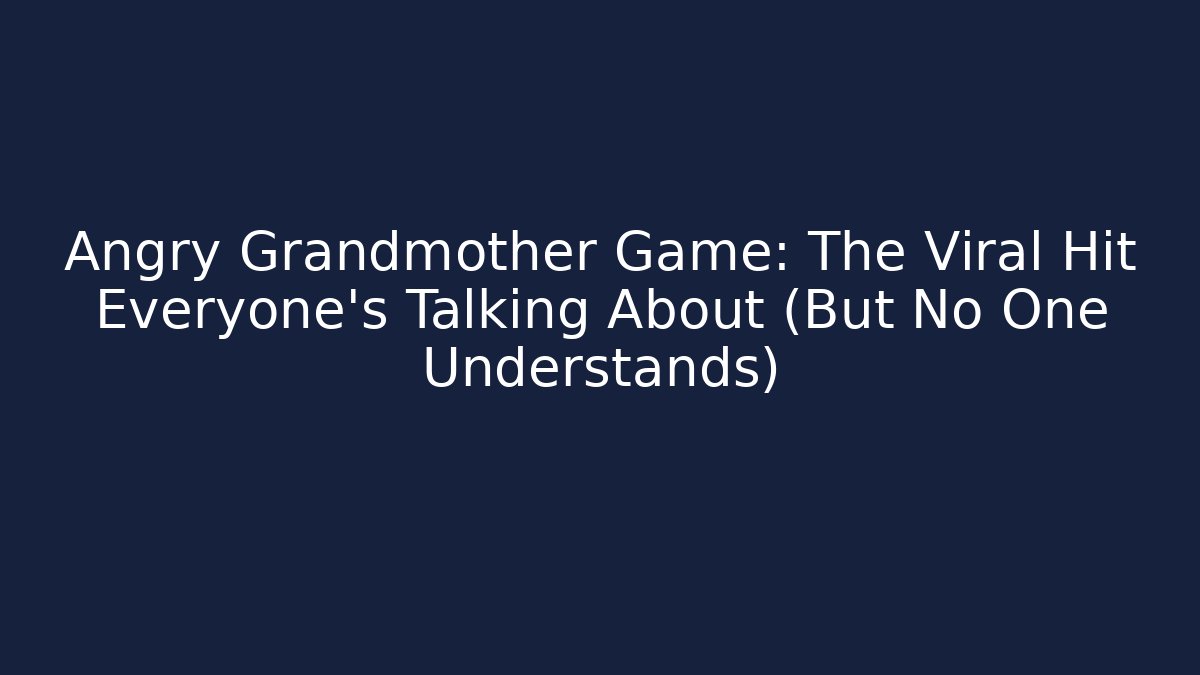 Angry Grandmother Game: The Viral Hit Everyone's Talking About (But No One Understands)